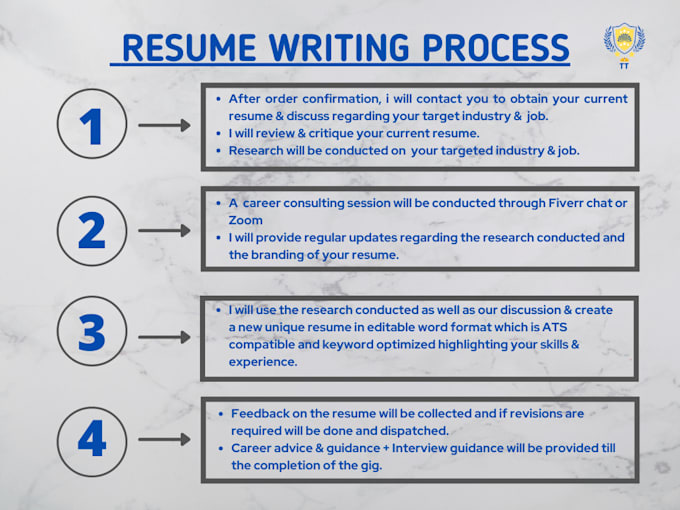 RESUME WRITING PROCESS

TT

1

- After order confirmation, i will contact you to obtain your current resume & discuss regarding your target industry & job.
- I will review & critique your current resume.
- Research will be conducted on your targeted industry & job.

2

- A career consulting session will be conducted through Fiverr chat or Zoom
- I will provide regular updates regarding the research conducted and the branding of your resume.

3

- I will use the research conducted as well as our discussion & create a new unique resume in editable word format which is ATS compatible and keyword optimized highlighting your skills & experience.

4

- Feedback on the resume will be collected and if revisions are required will be done and dispatched.
- Career advice & guidance + Interview guidance will be provided till the completion of the gig.